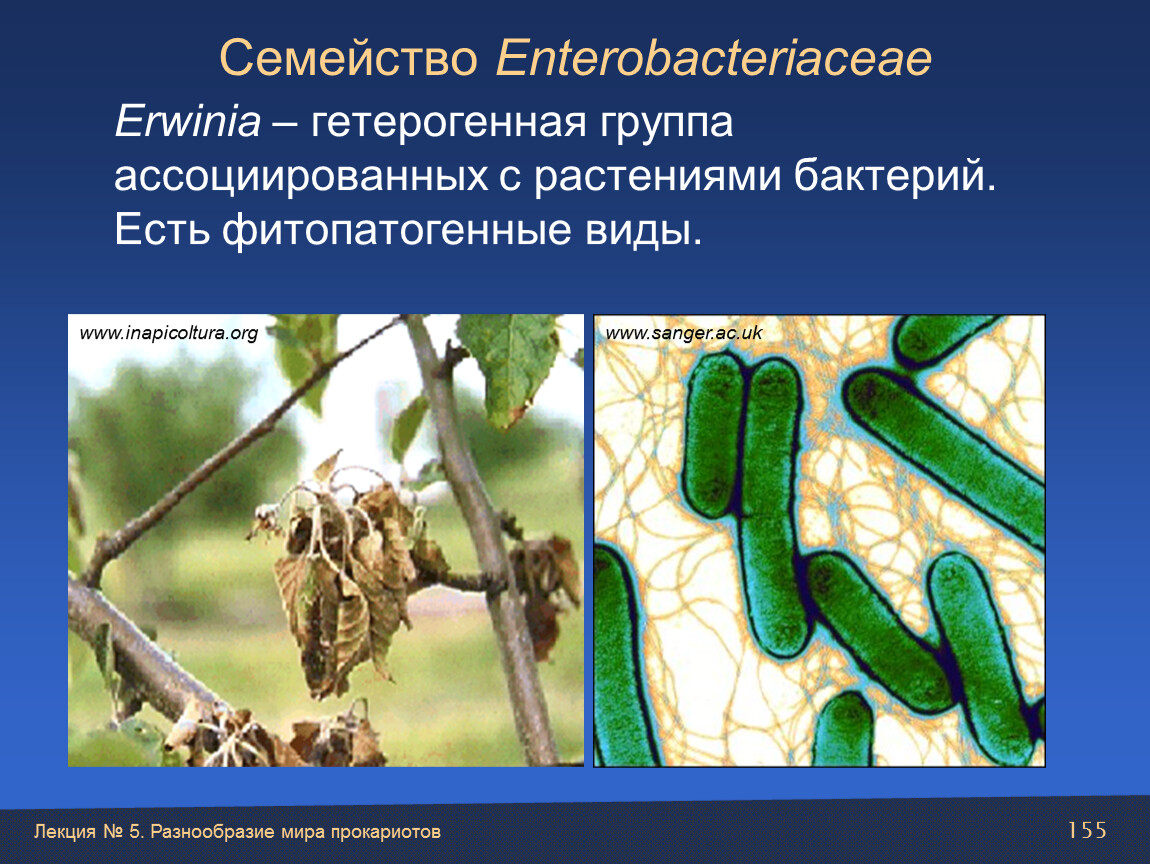 Семейство Enterobacteriaceae

Erwinia – гетерогенная группа ассоциированных с растениями бактерий. Есть фитопатогенные виды.

www.inapicoltura.org

www.sanger.ac.uk

Лекция № 5. Разнообразие мира прокариотов

155